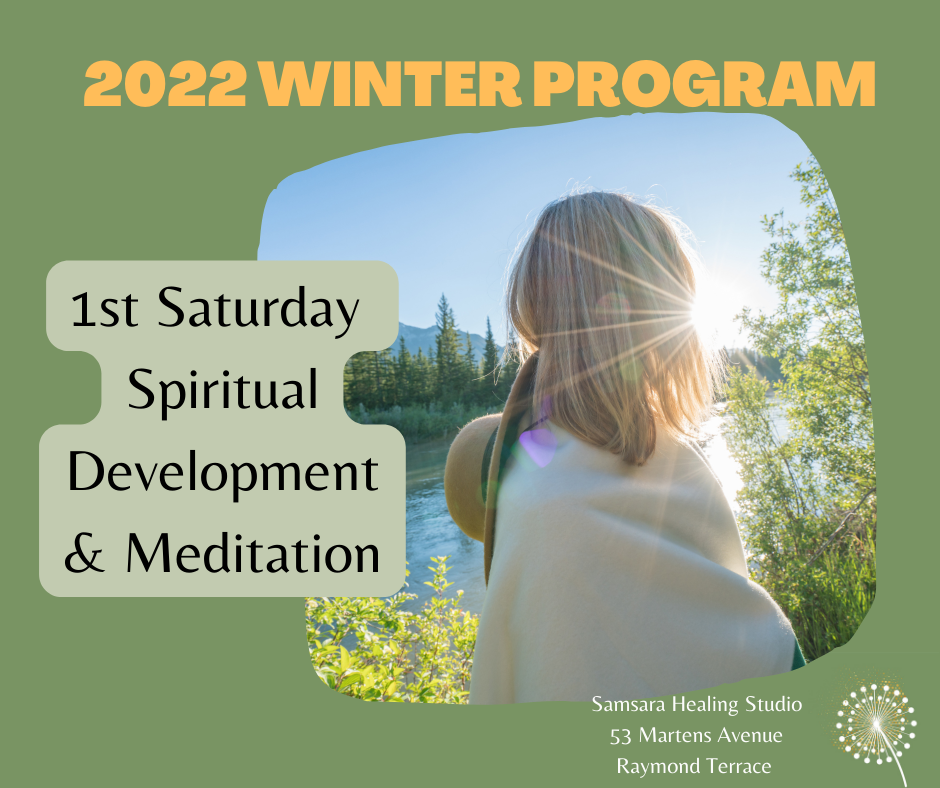 2022 WINTER PROGRAM

1st Saturday
Spiritual
Development
& Meditation

Samsara Healing Studio
53 Martens Avenue
Raymond Terrace